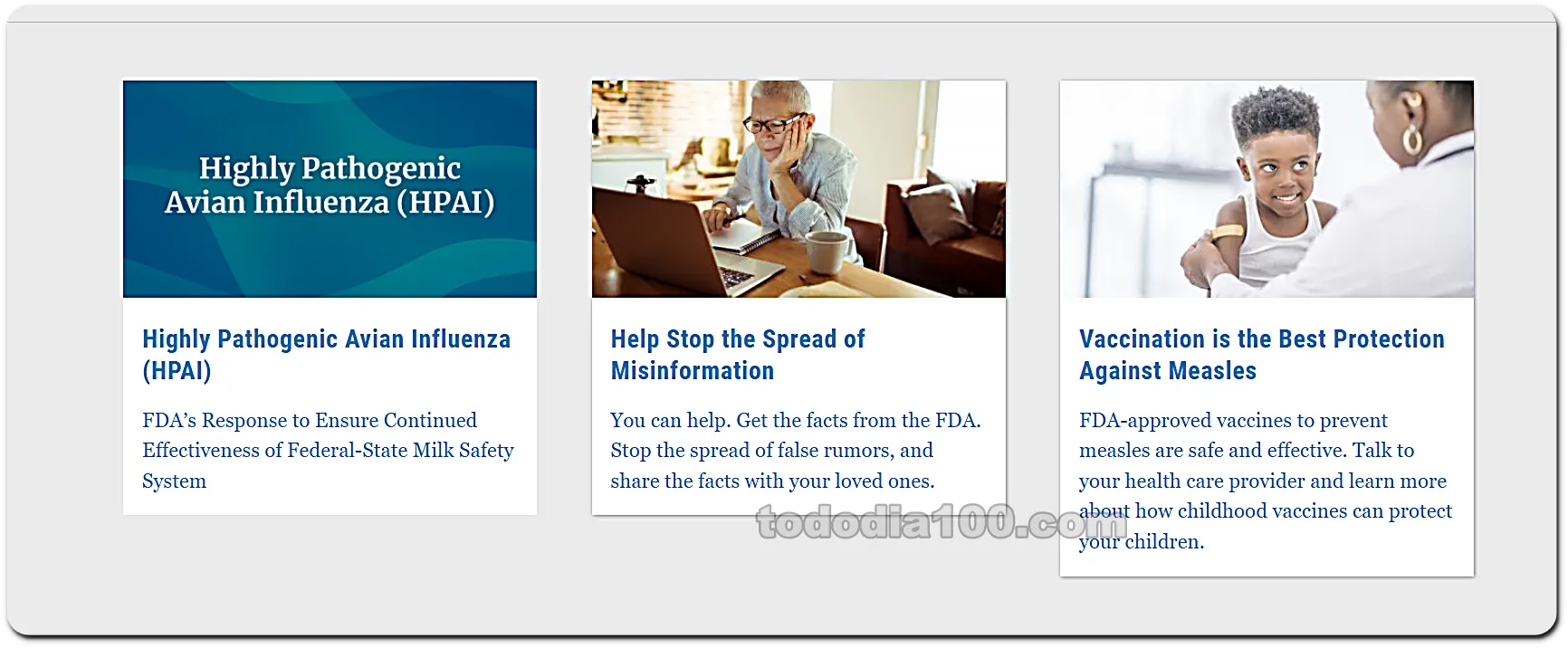 Highly Pathogenic Avian Influenza (HPAI)

Highly Pathogenic Avian Influenza (HPAI)

FDA's Response to Ensure Continued Effectiveness of Federal-State Milk Safety System

Help Stop the Spread of Misinformation

You can help. Get the facts from the FDA. Stop the spread of false rumors, and share the facts with your loved ones.

Vaccination is the Best Protection Against Measles

FDA-approved vaccines to prevent measles are safe and effective. Talk to your health care provider and learn more about how childhood vaccines can protect your children.

tododia100.com